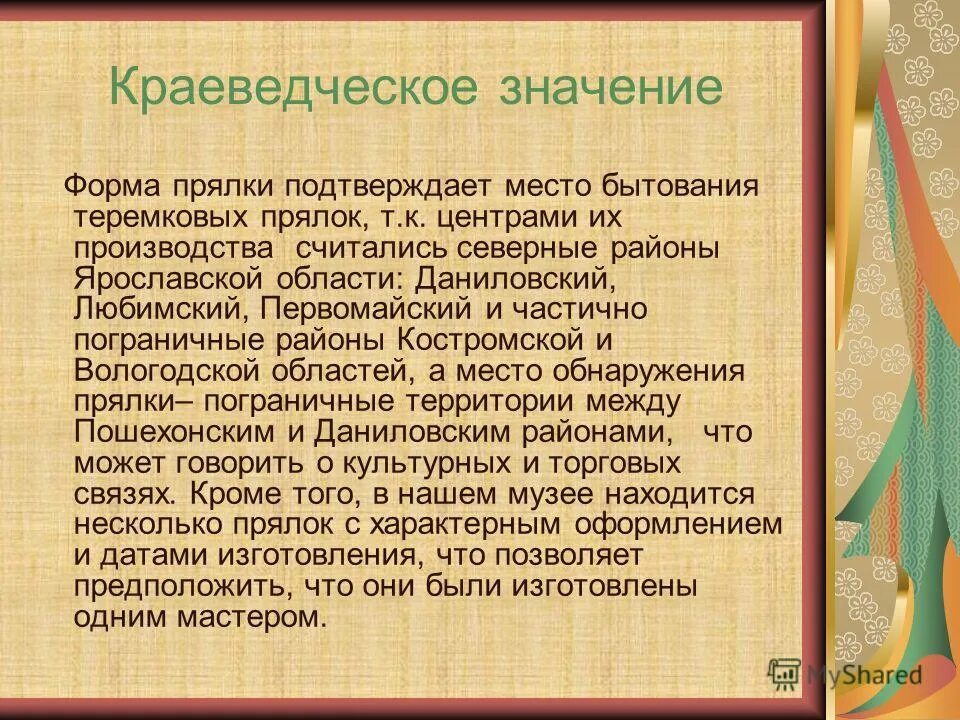 Краеведческое значение

Форма прялки подтверждает место бытования теремковых прялок, т.к. центрами их производства считались северные районы Ярославской области: Даниловский, Любимский, Первомайский и частично пограничные районы Костромской и Вологодской областей, а место обнаружения прялки– пограничные территории между Пошехонским и Даниловским районами, что может говорить о культурных и торговых связях. Кроме того, в нашем музее находится несколько прялок с характерным оформлением и датами изготовления, что позволяет предположить, что они были изготовлены одним мастером.

MyShared